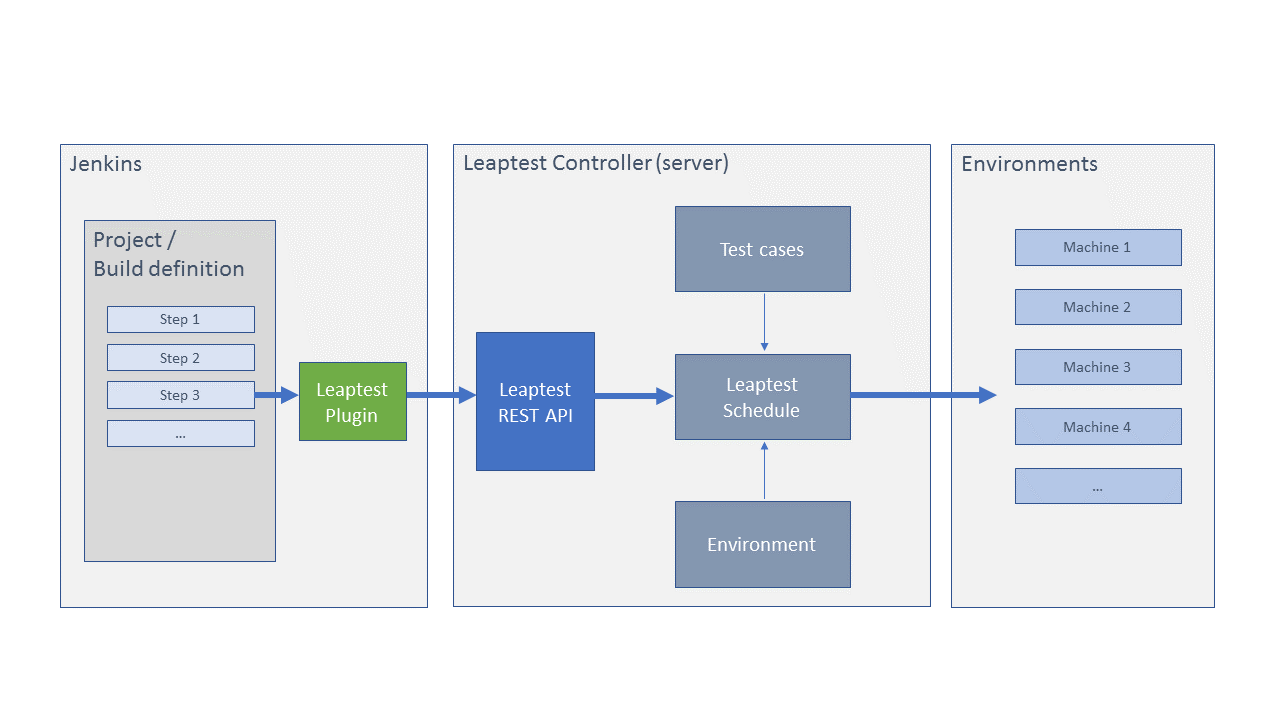 Jenkins

Project /
Build definition

Step 1

Step 2

Step 3

...

Leaptest Plugin

Leaptest Controller (server)

Test cases

Leaptest REST API

Leaptest Schedule

Environment

Environments

Machine 1

Machine 2

Machine 3

Machine 4

...